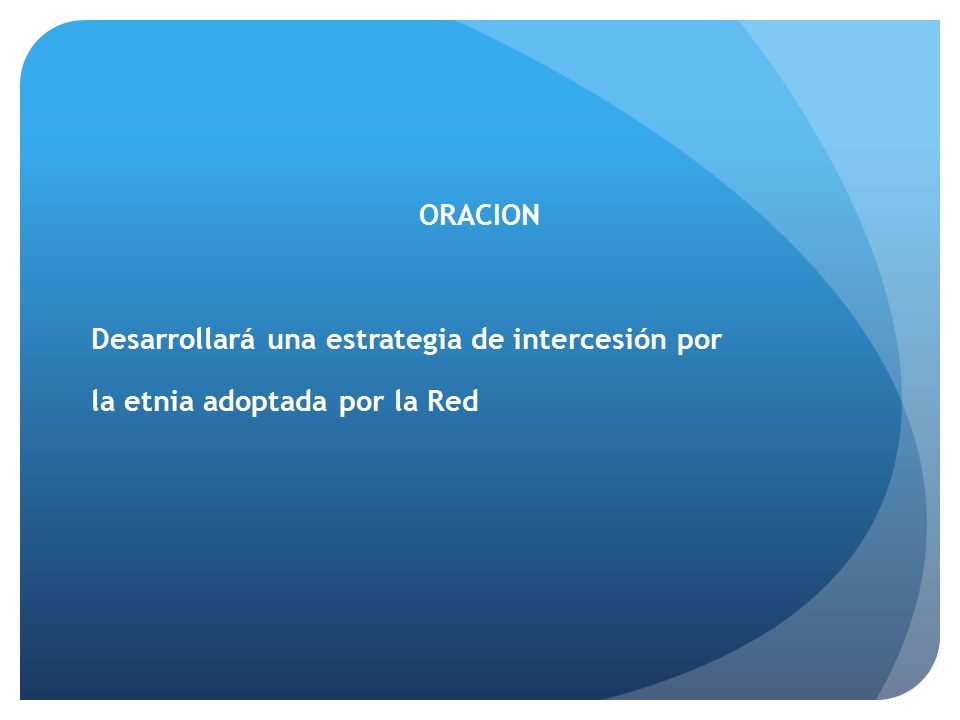 ORACION

Desarrollará una estrategia de intercesión por la etnia adoptada por la Red